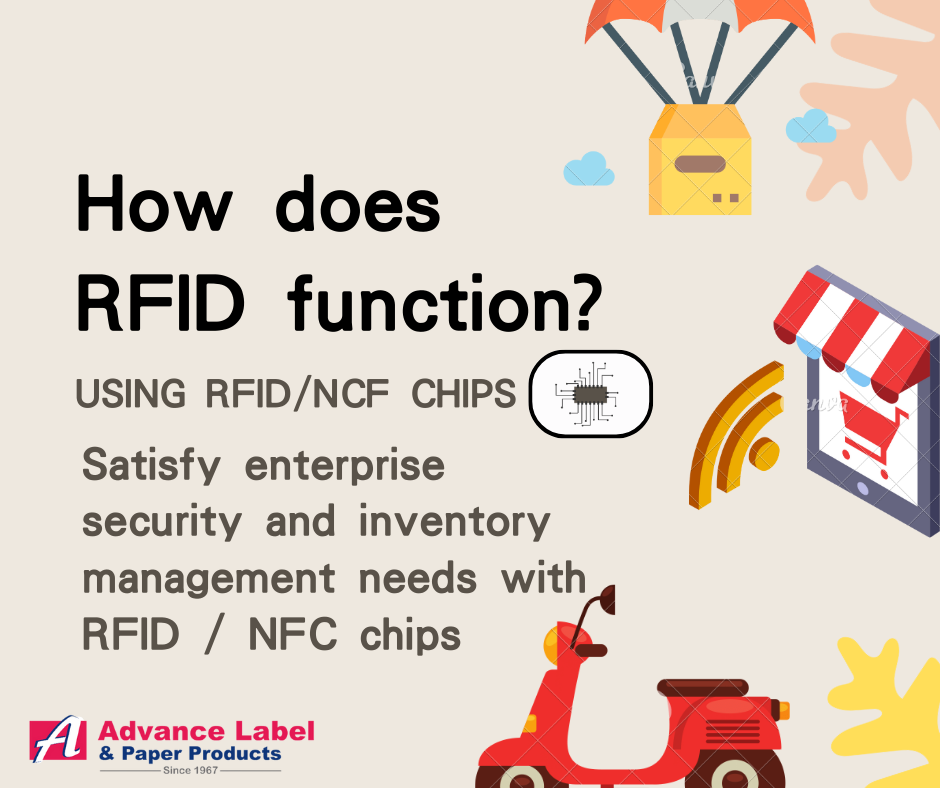 How does RFID function?

USING RFID/NCF CHIPS

Satisfy enterprise security and inventory management needs with RFID / NFC chips

A Advance Label & Paper Products
Since 1967